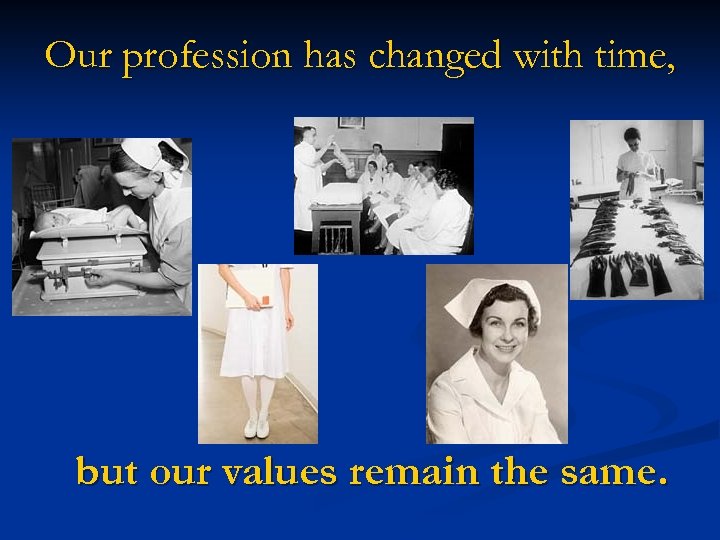 Our profession has changed with time,

but our values remain the same.